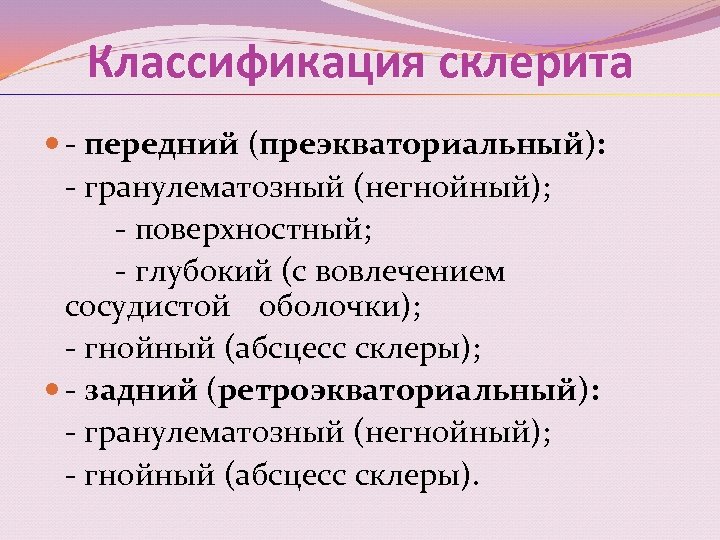 Классификация склерита

- передний (преэкваториальный):
- гранулематозный (негнойный);
- поверхностный;
- глубокий (с вовлечением сосудистой оболочки);
- гнойный (абсцесс склеры);

- задний (ретроэкваториальный):
- гранулематозный (негнойный);
- гнойный (абсцесс склеры).